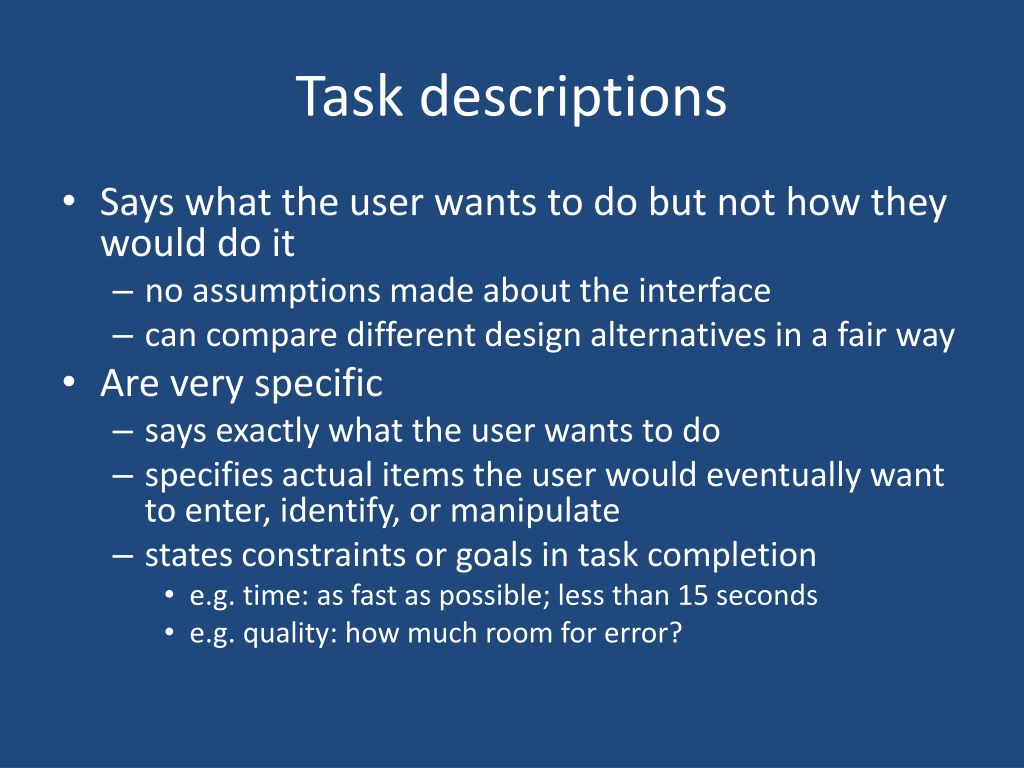 Task descriptions

• Says what the user wants to do but not how they would do it
– no assumptions made about the interface
– can compare different design alternatives in a fair way
• Are very specific
– says exactly what the user wants to do
– specifies actual items the user would eventually want to enter, identify, or manipulate
– states constraints or goals in task completion
• e.g. time: as fast as possible; less than 15 seconds
• e.g. quality: how much room for error?